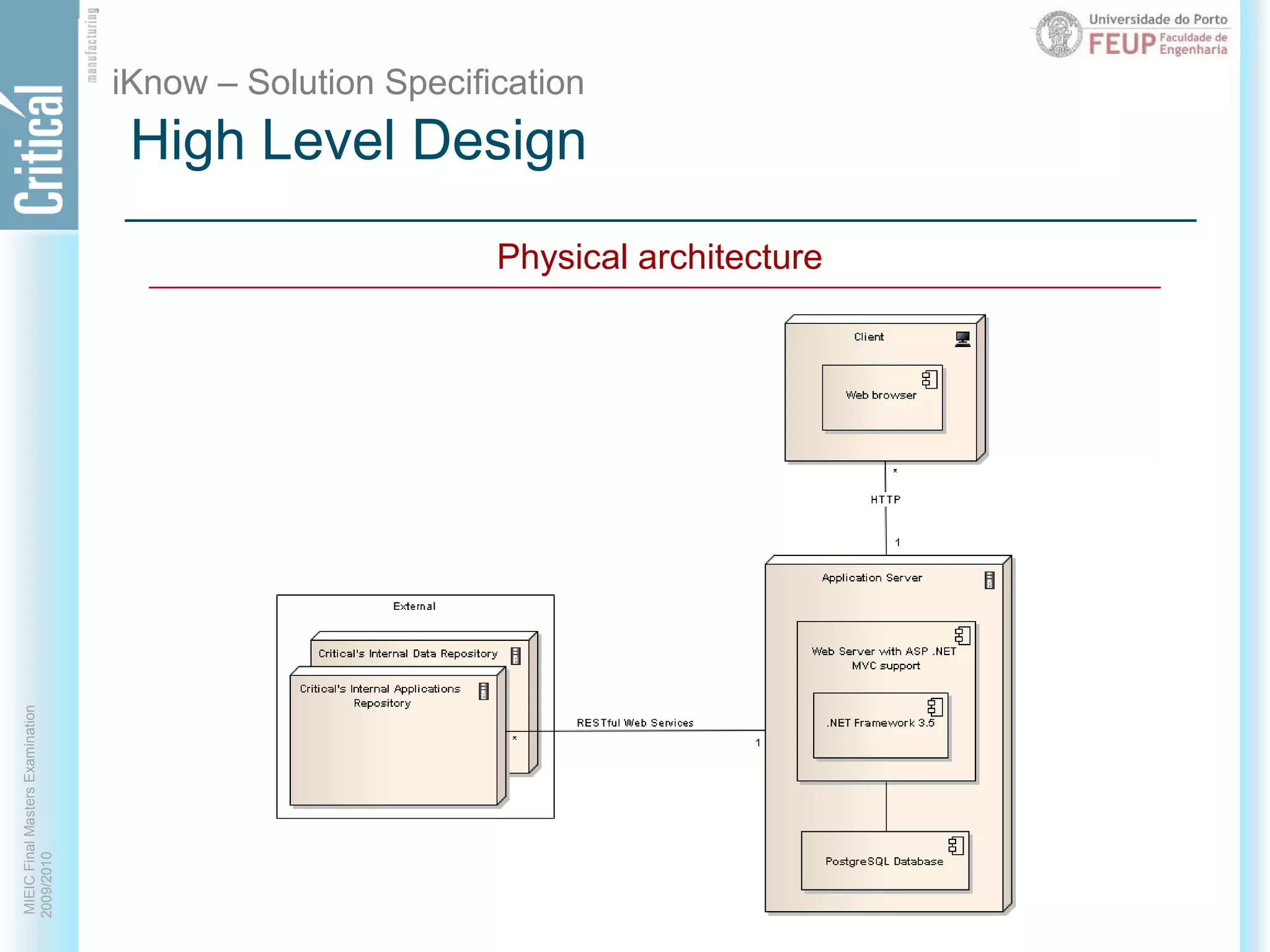 Critical manufacturing

Universidade do Porto
FEUP Faculdade de Engenharia

iKnow – Solution Specification
High Level Design

Physical architecture

Client

Web browser

*
HTTP
1

Application Server

Web Server with ASP .NET MVC support

.NET Framework 3.5

PostgreSQL Database

External

Critical's Internal Data Repository

Critical's Internal Applications Repository

*
RESTful Web Services
1

MIEIC Final Masters Examination
2009/2010